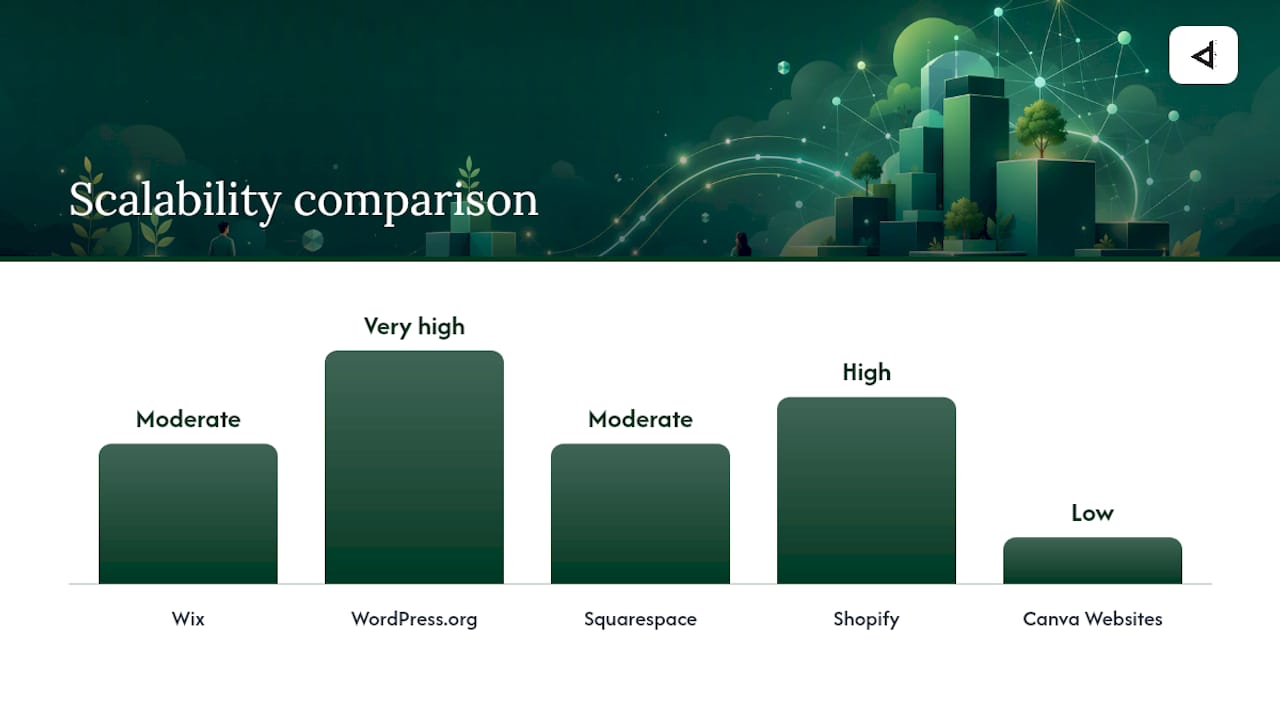 Scalability comparison

Moderate
Very high
Moderate
High
Low

Wix
WordPress.org
Squarespace
Shopify
Canva Websites